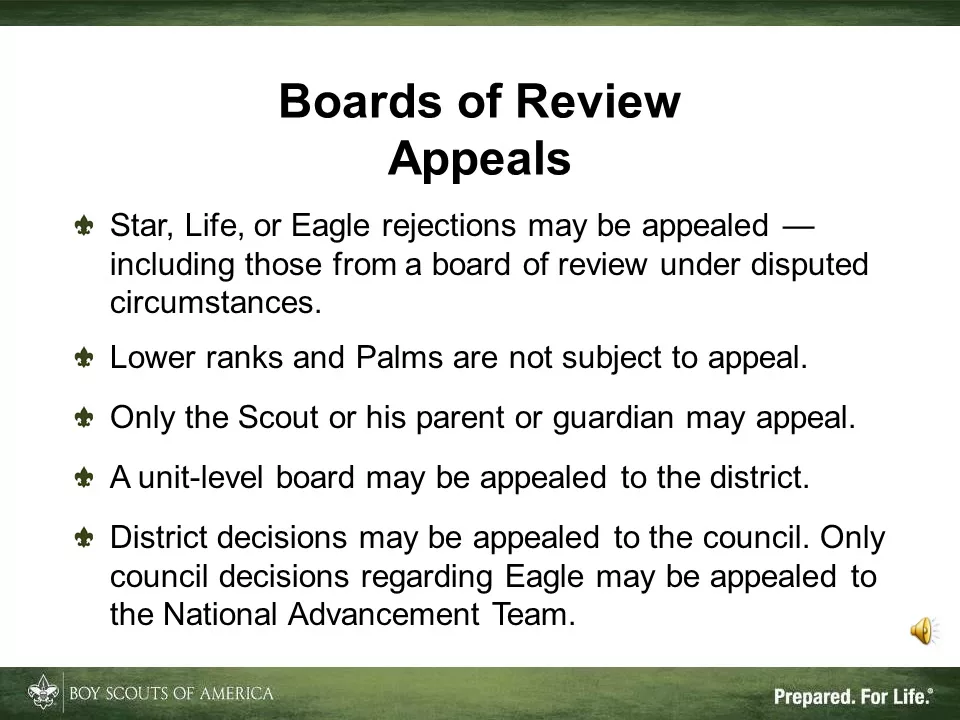 Boards of Review
Appeals

Star, Life, or Eagle rejections may be appealed — including those from a board of review under disputed circumstances.

Lower ranks and Palms are not subject to appeal.

Only the Scout or his parent or guardian may appeal.

A unit-level board may be appealed to the district.

District decisions may be appealed to the council. Only council decisions regarding Eagle may be appealed to the National Advancement Team.

BOY SCOUTS OF AMERICA

Prepared. For Life.®